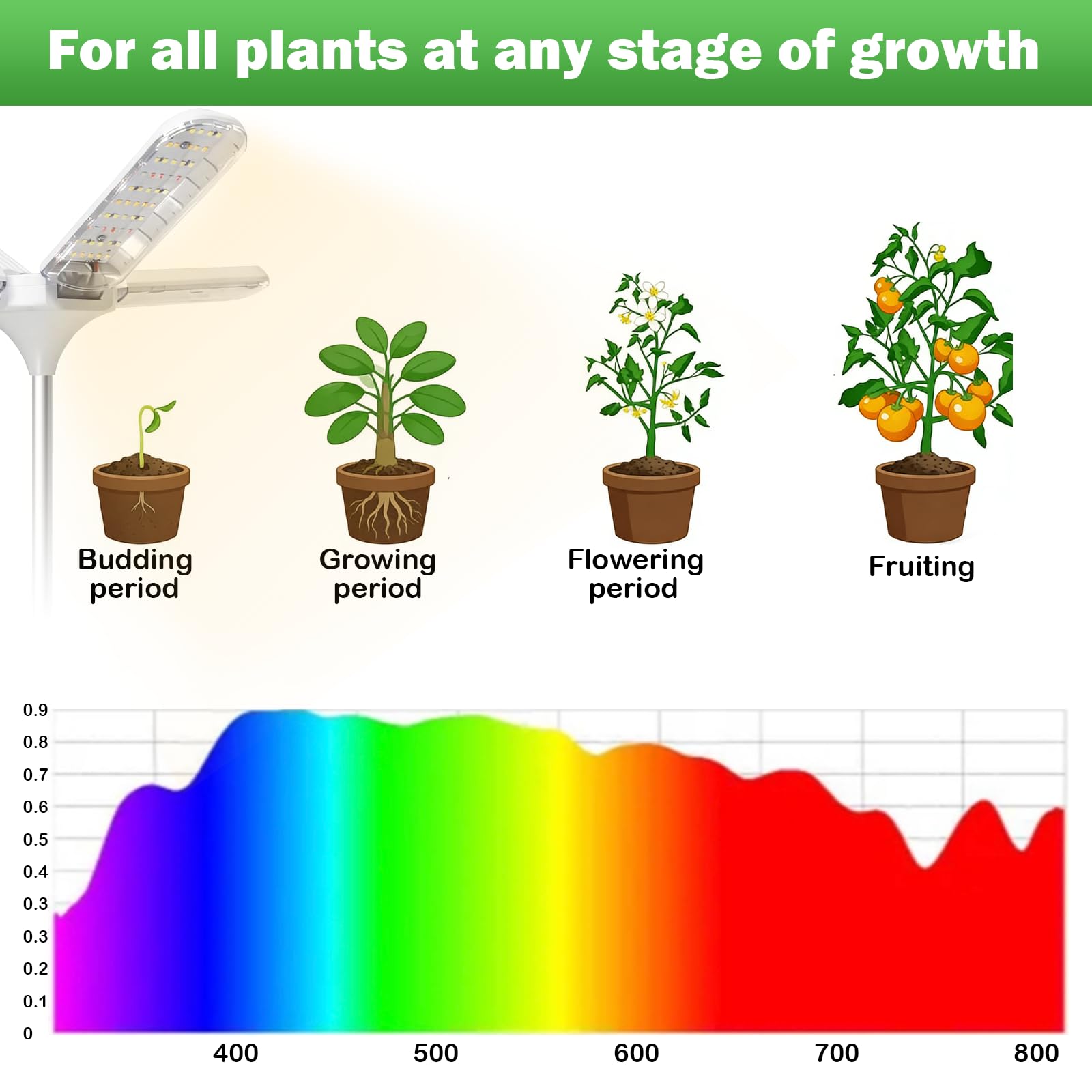 For all plants at any stage of growth

Budding period

Growing period

Flowering period

Fruiting

0.9
0.8
0.7
0.6
0.5
0.4
0.3
0.3
0.2
0.1
0

400
500
600
700
800